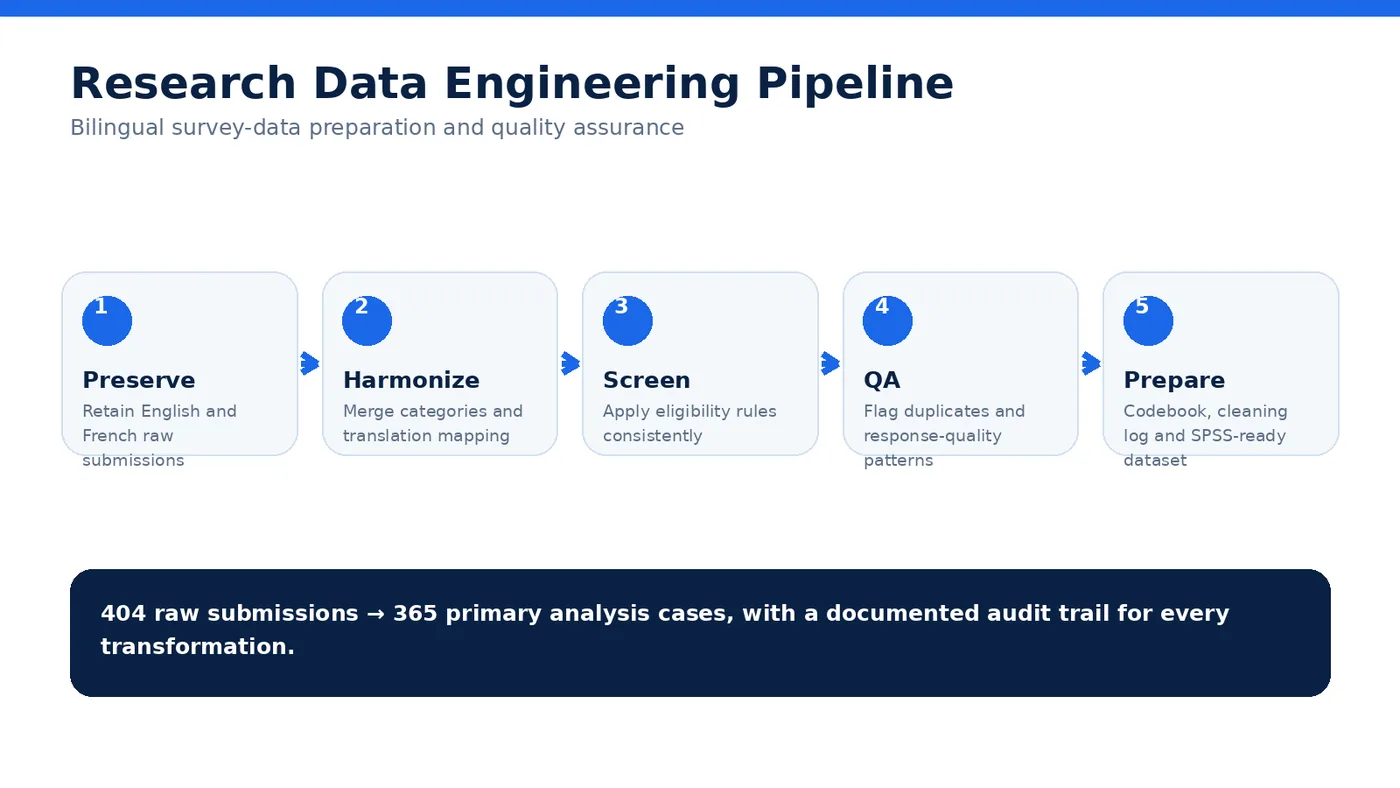 Research Data Engineering Pipeline
Bilingual survey-data preparation and quality assurance

1
Preserve
Retain English and French raw submissions

2
Harmonize
Merge categories and translation mapping

3
Screen
Apply eligibility rules consistently

4
QA
Flag duplicates and response-quality patterns

5
Prepare
Codebook, cleaning log and SPSS-ready dataset

404 raw submissions → 365 primary analysis cases, with a documented audit trail for every transformation.